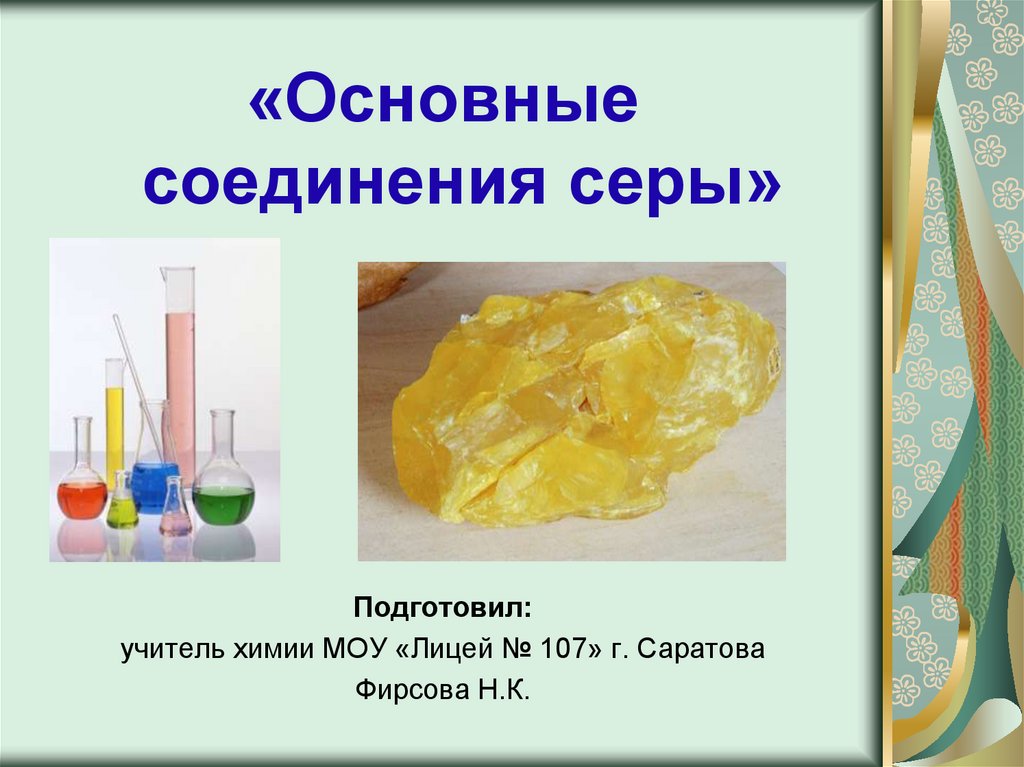 «Основные соединения серы»

Подготовил:
учитель химии МОУ «Лицей № 107» г. Саратова
Фирсова Н.К.